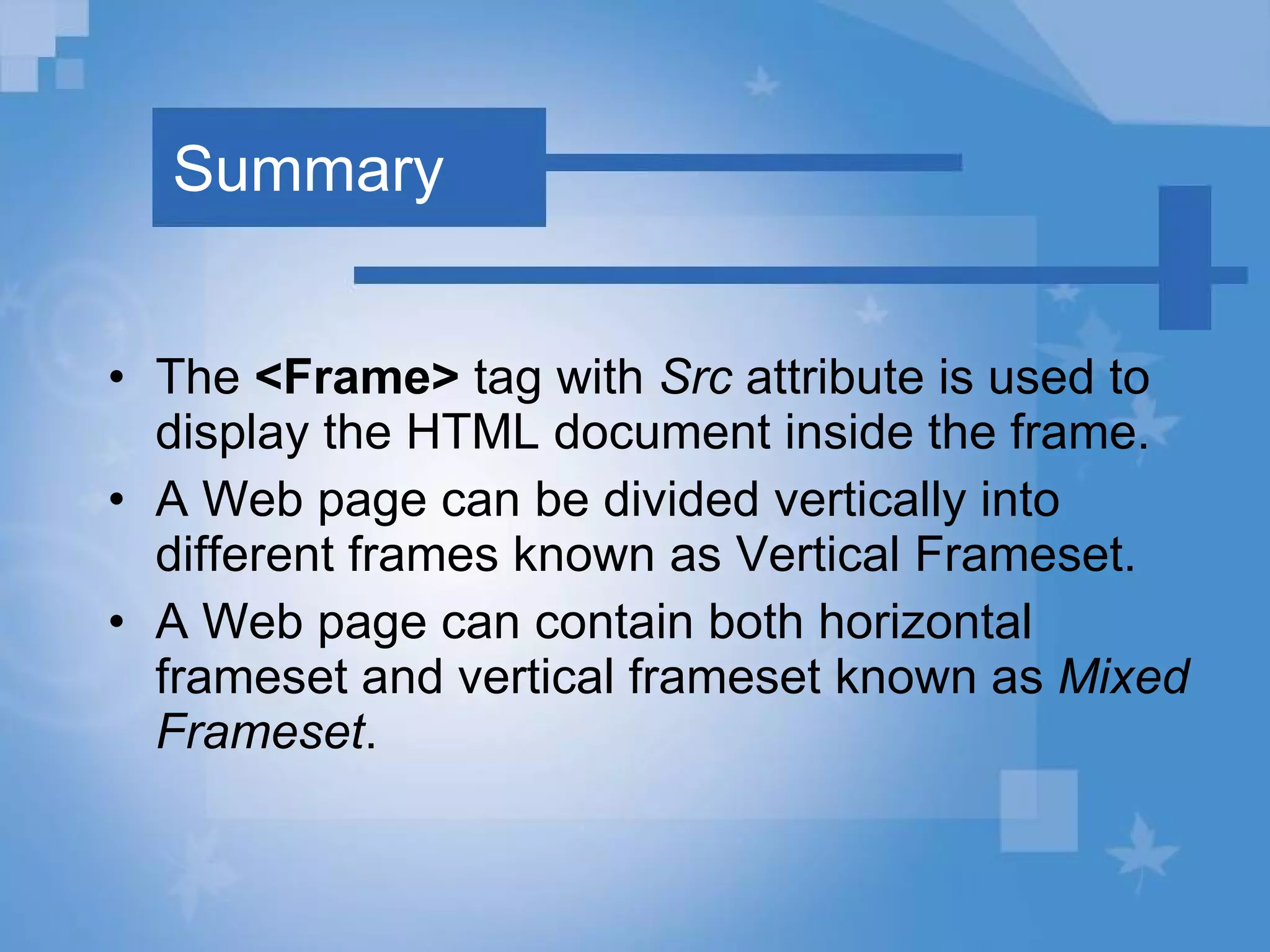 Summary

• The <Frame> tag with Src attribute is used to display the HTML document inside the frame.
• A Web page can be divided vertically into different frames known as Vertical Frameset.
• A Web page can contain both horizontal frameset and vertical frameset known as Mixed Frameset.